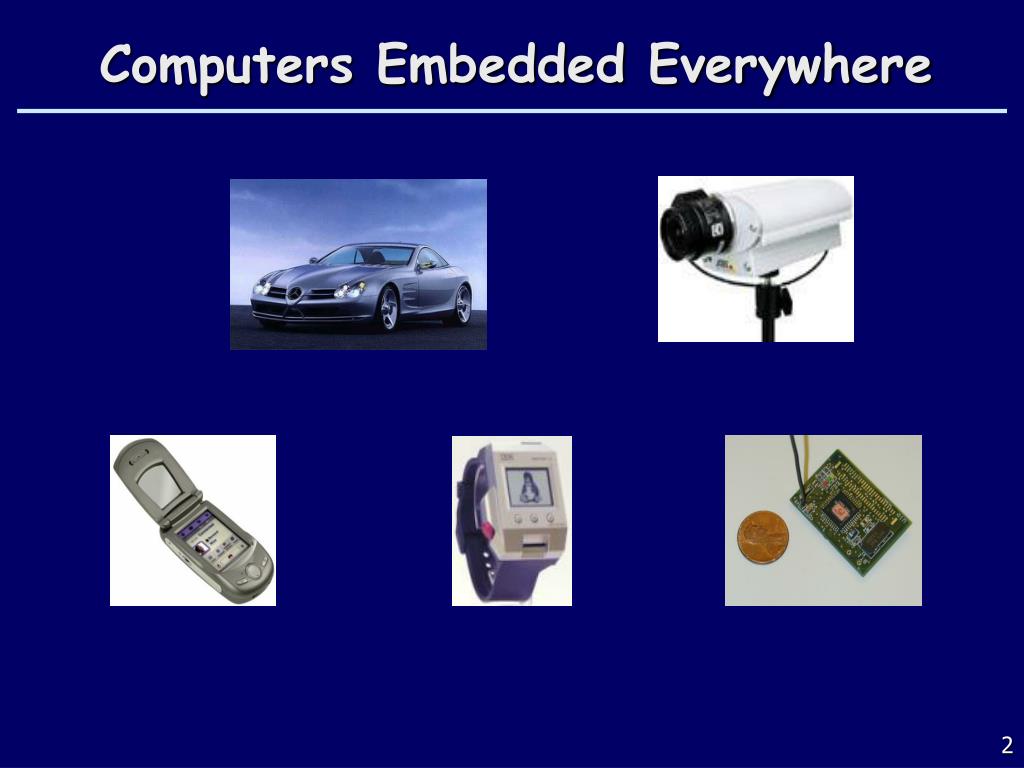 Computers Embedded Everywhere

2